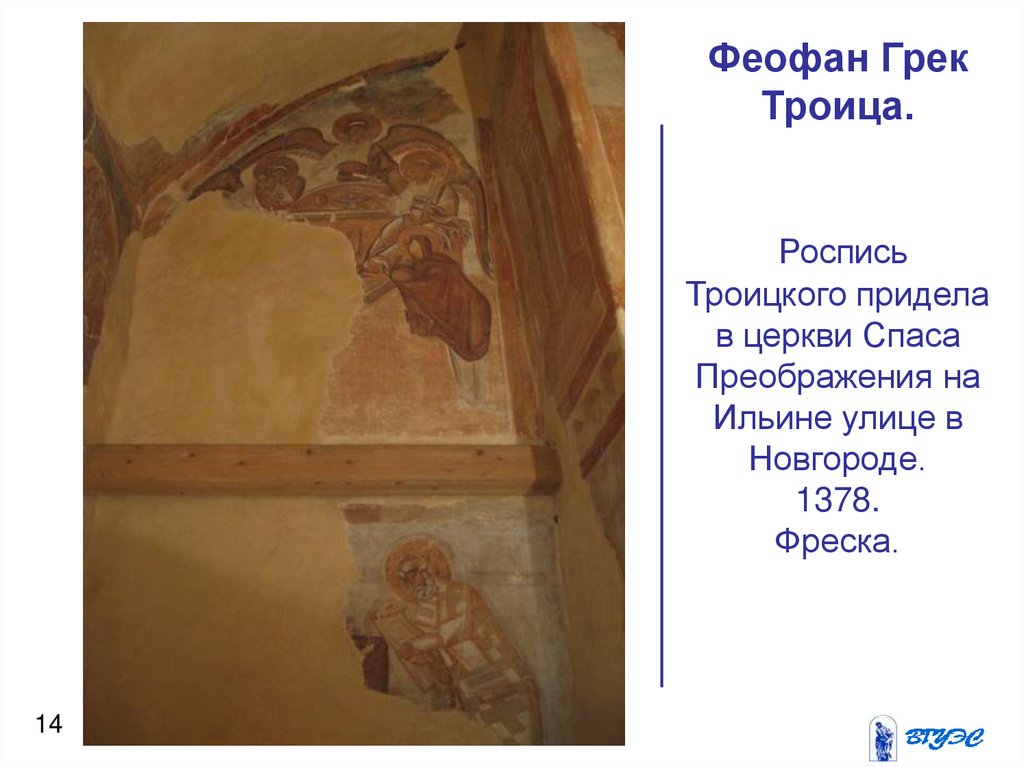 Феофан Грек
Троица.

Роспись Троицкого придела в церкви Спаса Преображения на Ильине улице в Новгороде.
1378.
Фреска.

14

ВГУЭС